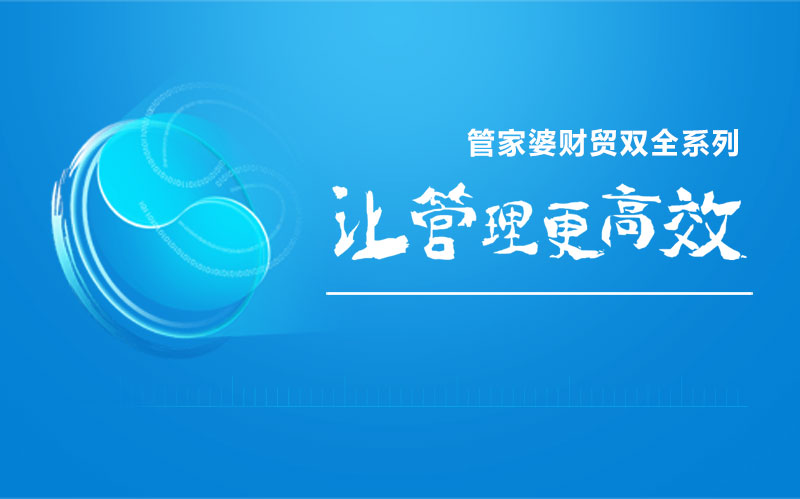 管家婆财贸双全系列

让管理更高效